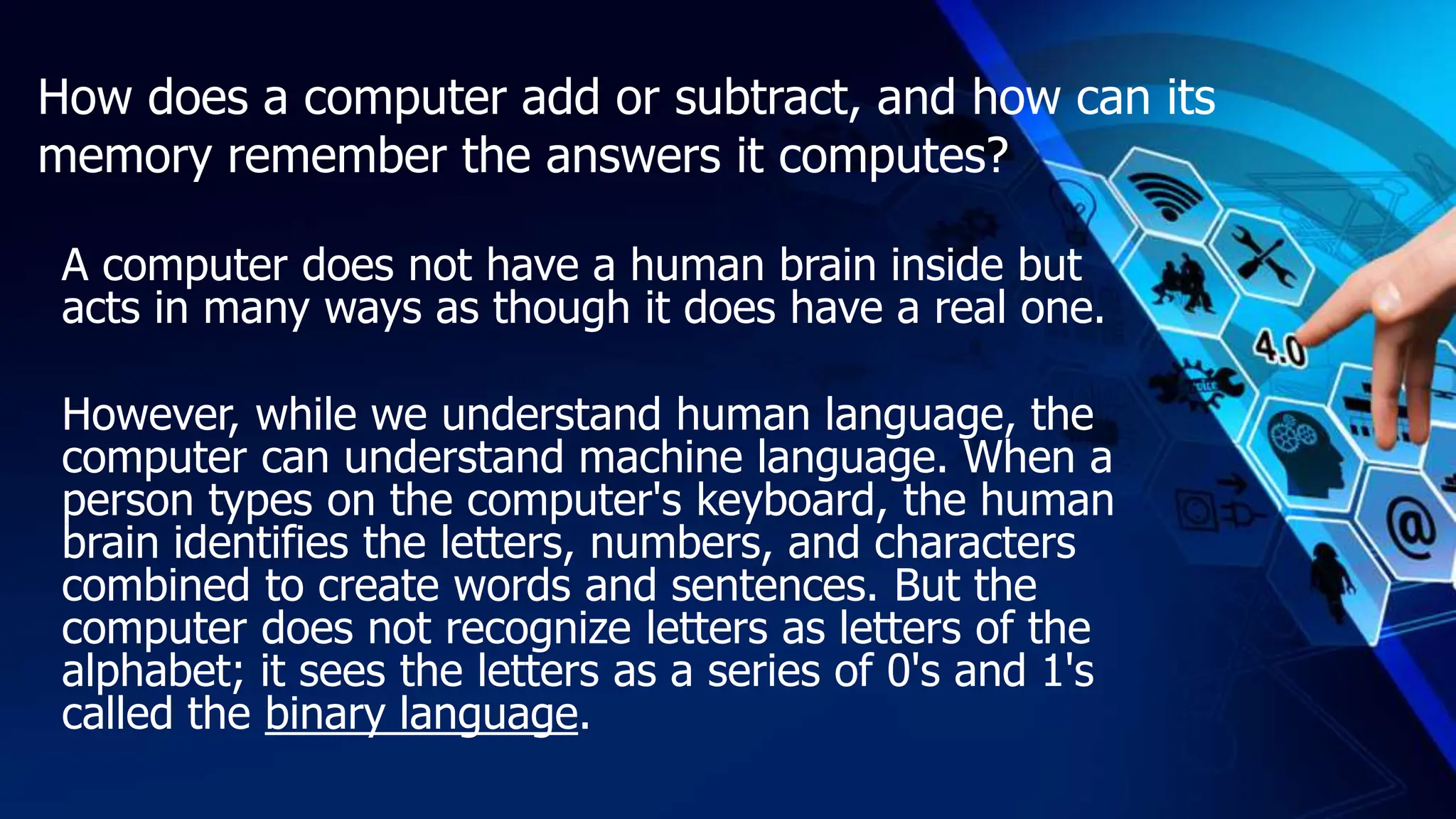 How does a computer add or subtract, and how can its memory remember the answers it computes?

A computer does not have a human brain inside but acts in many ways as though it does have a real one.

However, while we understand human language, the computer can understand machine language. When a person types on the computer's keyboard, the human brain identifies the letters, numbers, and characters combined to create words and sentences. But the computer does not recognize letters as letters of the alphabet; it sees the letters as a series of 0's and 1's called the binary language.

4.0

@